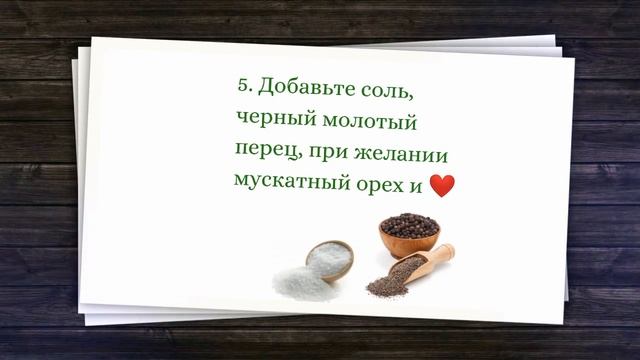 5. Добавьте соль, черный молотый перец, при желании мускатный орех и ❤️